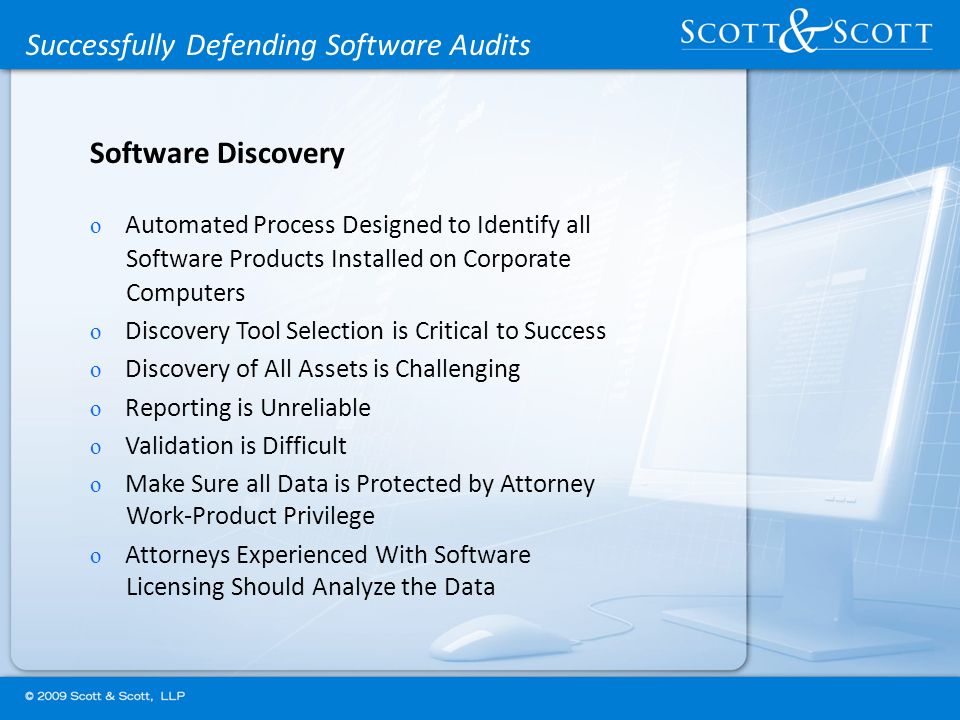 Successfully Defending Software Audits

SCOTT & SCOTT

Software Discovery

o Automated Process Designed to Identify all Software Products Installed on Corporate Computers
o Discovery Tool Selection is Critical to Success
o Discovery of All Assets is Challenging
o Reporting is Unreliable
o Validation is Difficult
o Make Sure all Data is Protected by Attorney Work-Product Privilege
o Attorneys Experienced With Software Licensing Should Analyze the Data

© 2009 Scott & Scott, LLP